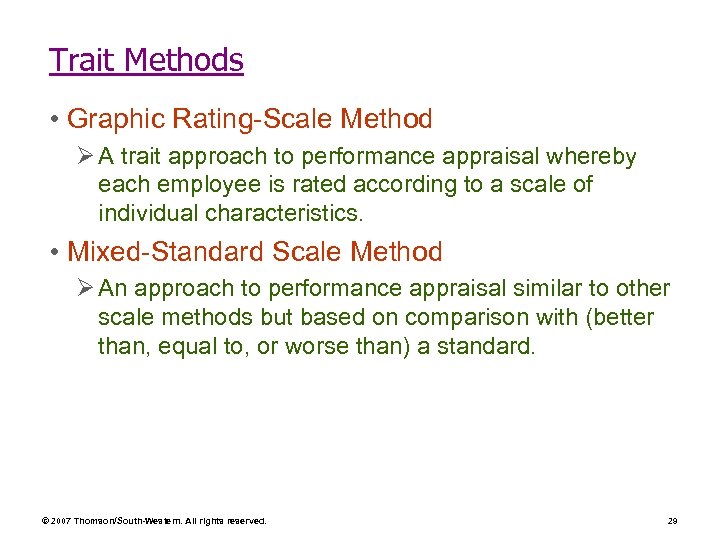 Trait Methods

• Graphic Rating-Scale Method

➢ A trait approach to performance appraisal whereby each employee is rated according to a scale of individual characteristics.

• Mixed-Standard Scale Method

➢ An approach to performance appraisal similar to other scale methods but based on comparison with (better than, equal to, or worse than) a standard.

© 2007 Thomson/South-Western. All rights reserved.

29